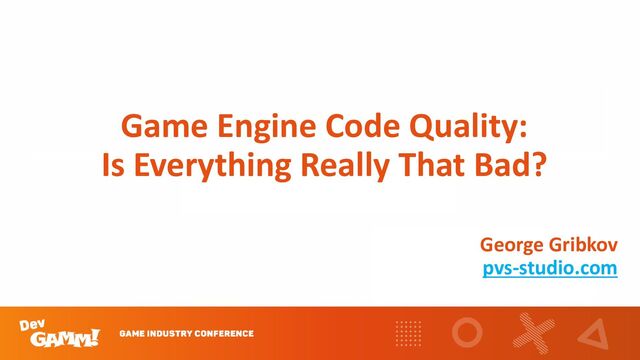 Game Engine Code Quality:
Is Everything Really That Bad?

George Gribkov
pvs-studio.com

Dev GAMM!

GAME INDUSTRY CONFERENCE